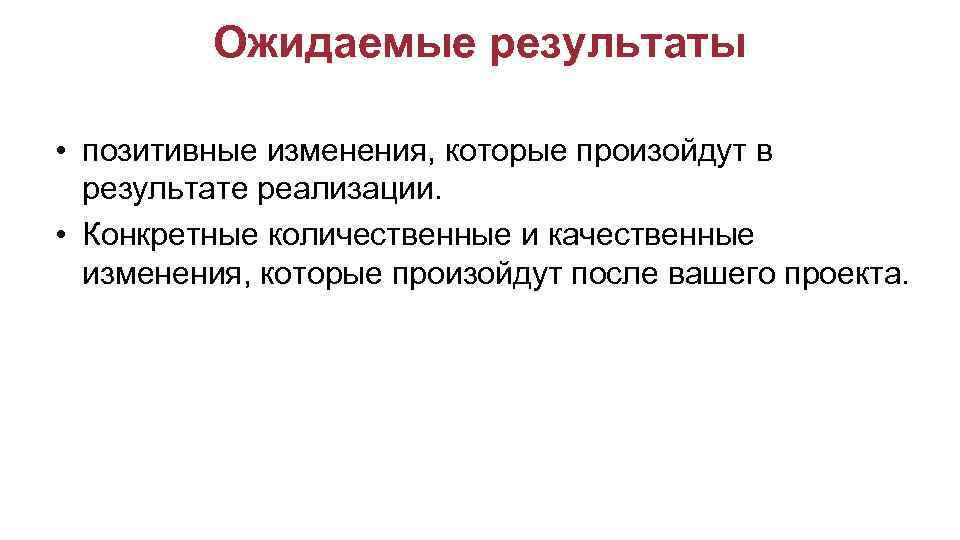 Ожидаемые результаты

• позитивные изменения, которые произойдут в результате реализации.
• Конкретные количественные и качественные изменения, которые произойдут после вашего проекта.